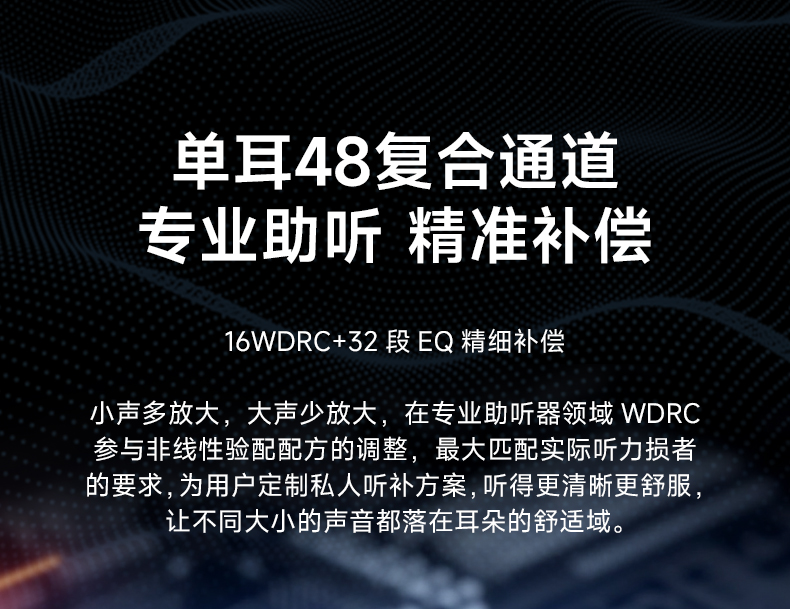 单耳48复合通道
专业助听 精准补偿

16WDRC+32 段 EQ 精细补偿

小声多放大，大声少放大，在专业助听器领域 WDRC 参与非线性验配配方的调整，最大匹配实际听力损者的要求，为用户定制私人听补方案，听得更清晰更舒服，让不同大小的声音都落在耳朵的舒适域。